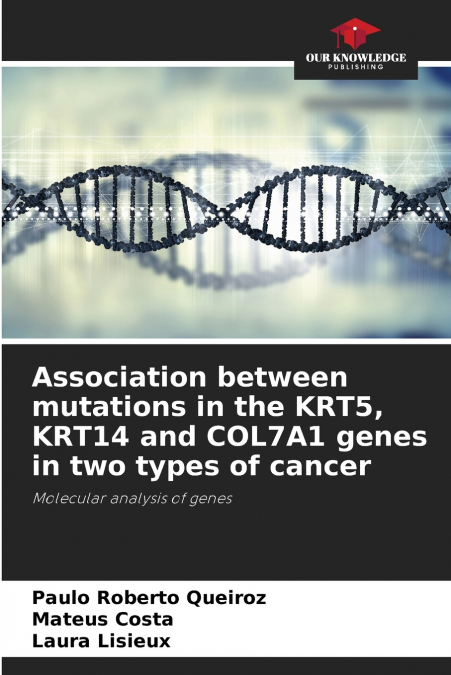 OUR KNOWLEDGE
PUBLISHING

Association between mutations in the KRT5, KRT14 and COL7A1 genes in two types of cancer

Molecular analysis of genes

Paulo Roberto Queiroz
Mateus Costa
Laura Lisieux